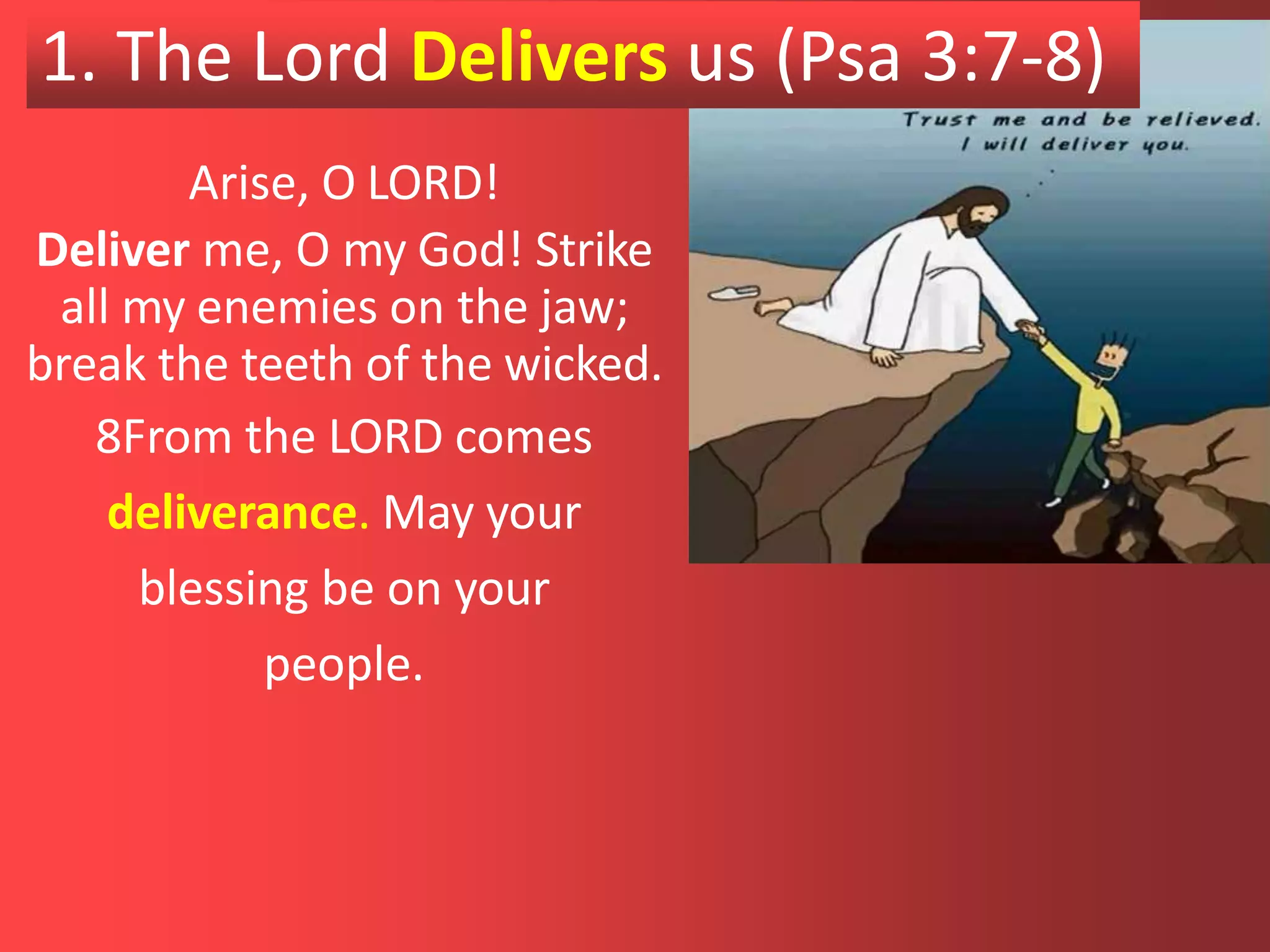 1. The Lord Delivers us (Psa 3:7-8)

Arise, O LORD!
Deliver me, O my God! Strike all my enemies on the jaw; break the teeth of the wicked.
8From the LORD comes deliverance. May your blessing be on your people.

Trust me and be relieved. I will deliver you.